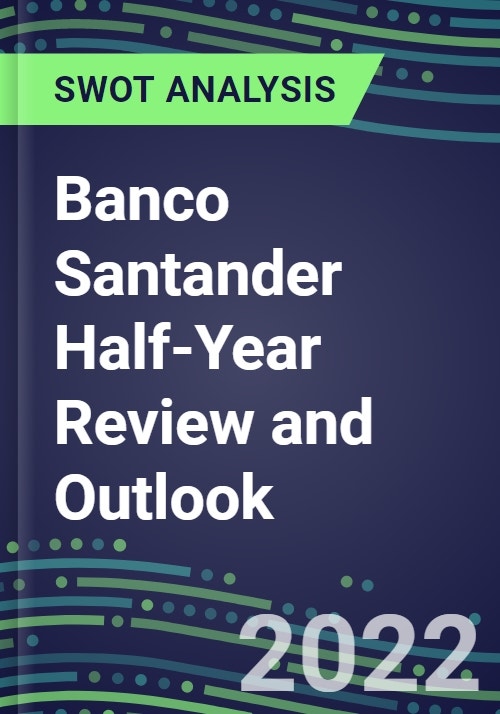 SWOT ANALYSIS

Banco Santander Half-Year Review and Outlook

2022